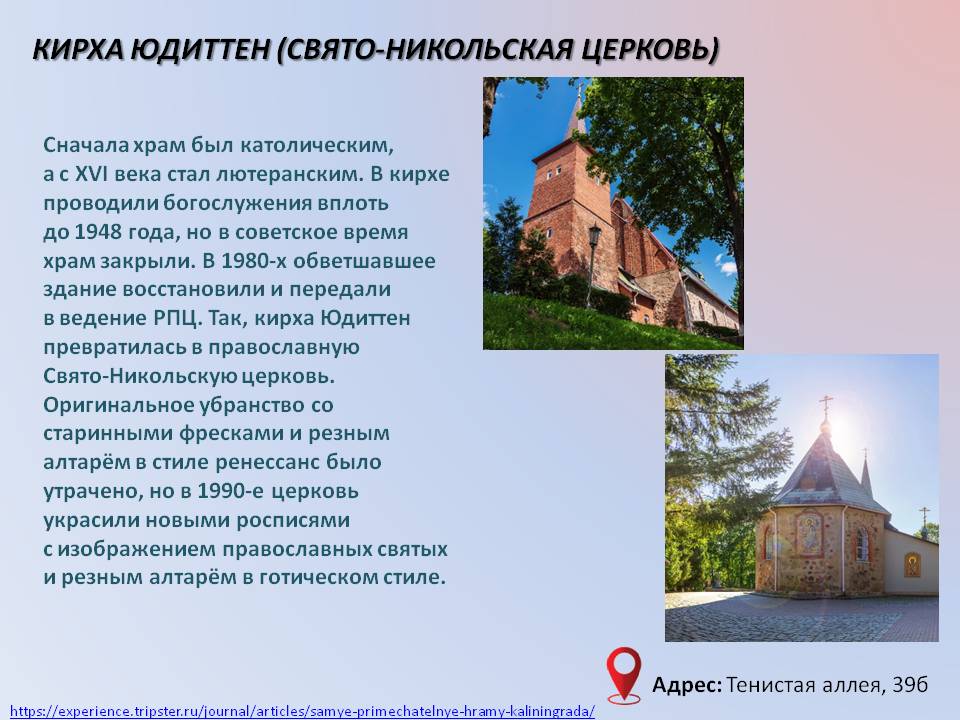 КИРХА ЮДИТТЕН (СВЯТО-НИКОЛЬСКАЯ ЦЕРКОВЬ)

Сначала храм был католическим, а с XVI века стал лютеранским. В кирхе проводили богослужения вплоть до 1948 года, но в советское время храм закрыли. В 1980-х обветшавшее здание восстановили и передали в ведение РПЦ. Так, кирха Юдиттен превратилась в православную Свято-Никольскую церковь. Оригинальное убранство со старинными фресками и резным алтарём в стиле ренессанс было утрачено, но в 1990-е церковь украсили новыми росписями с изображением православных святых и резным алтарём в готическом стиле.

Адрес: Тенистая аллея, 39б

https://experience.tripster.ru/journal/articles/samye-primechatelnye-hramy-kaliningrada/